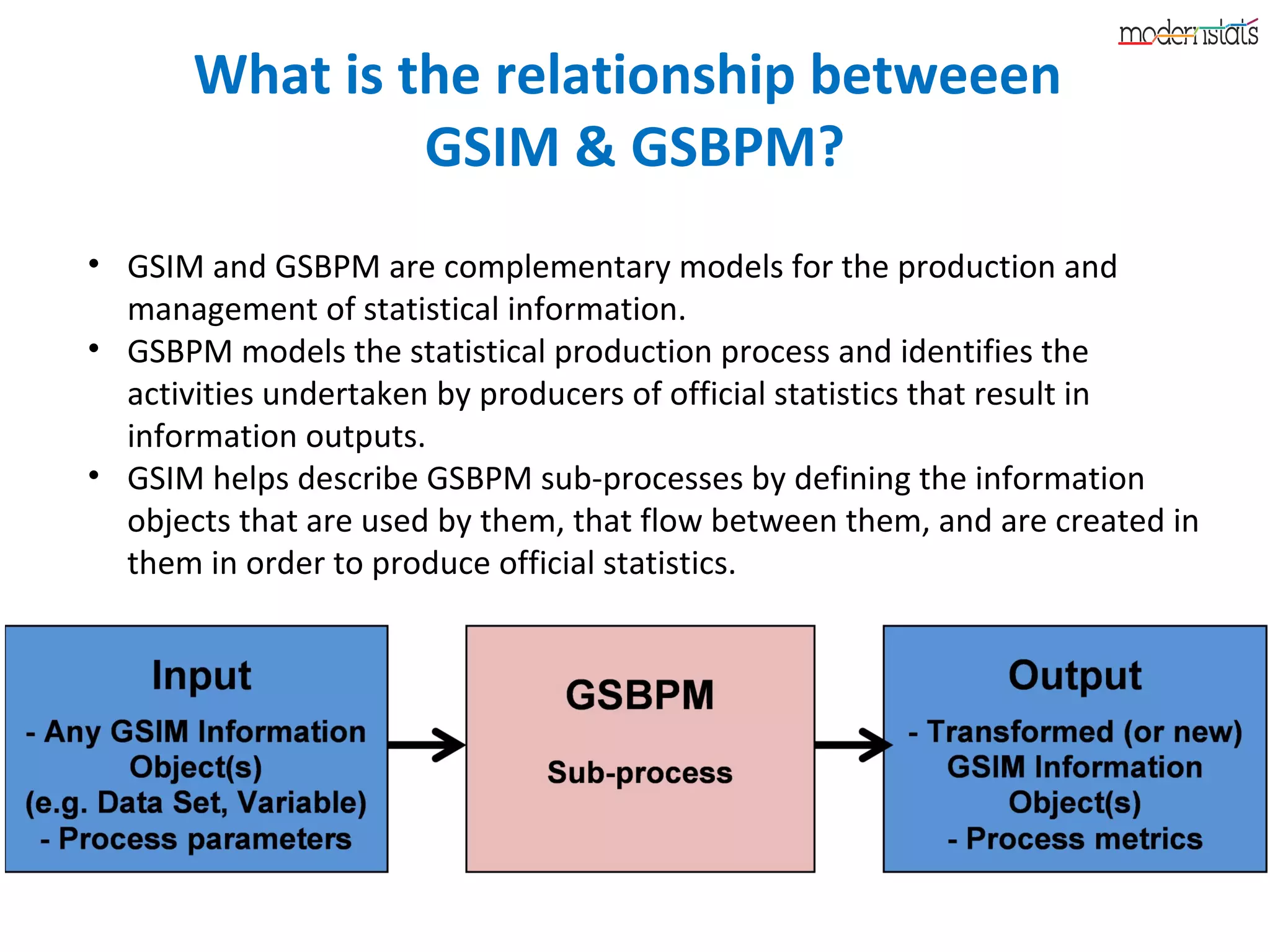 modernstats

What is the relationship betweeen GSIM & GSBPM?

• GSIM and GSBPM are complementary models for the production and management of statistical information.
• GSBPM models the statistical production process and identifies the activities undertaken by producers of official statistics that result in information outputs.
• GSIM helps describe GSBPM sub-processes by defining the information objects that are used by them, that flow between them, and are created in them in order to produce official statistics.

Input
- Any GSIM Information Object(s)
(e.g. Data Set, Variable)
- Process parameters

GSBPM
Sub-process

Output
- Transformed (or new) GSIM Information Object(s)
- Process metrics